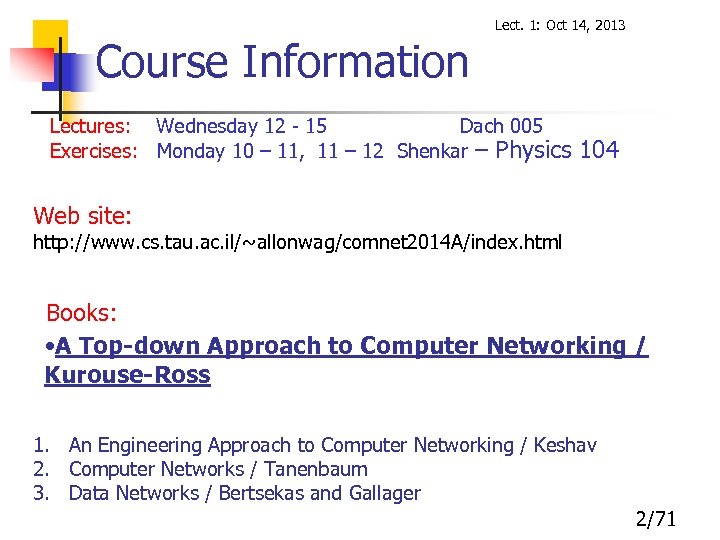 Lect. 1: Oct 14, 2013

Course Information

Lectures: Wednesday 12 - 15 Dach 005
Exercises: Monday 10 – 11, 11 – 12 Shenkar – Physics 104

Web site:
http://www.cs.tau.ac.il/~allonwag/comnet2014A/index.html

Books:
•A Top-down Approach to Computer Networking / Kurouse-Ross

1. An Engineering Approach to Computer Networking / Keshav
2. Computer Networks / Tanenbaum
3. Data Networks / Bertsekas and Gallager

2/71